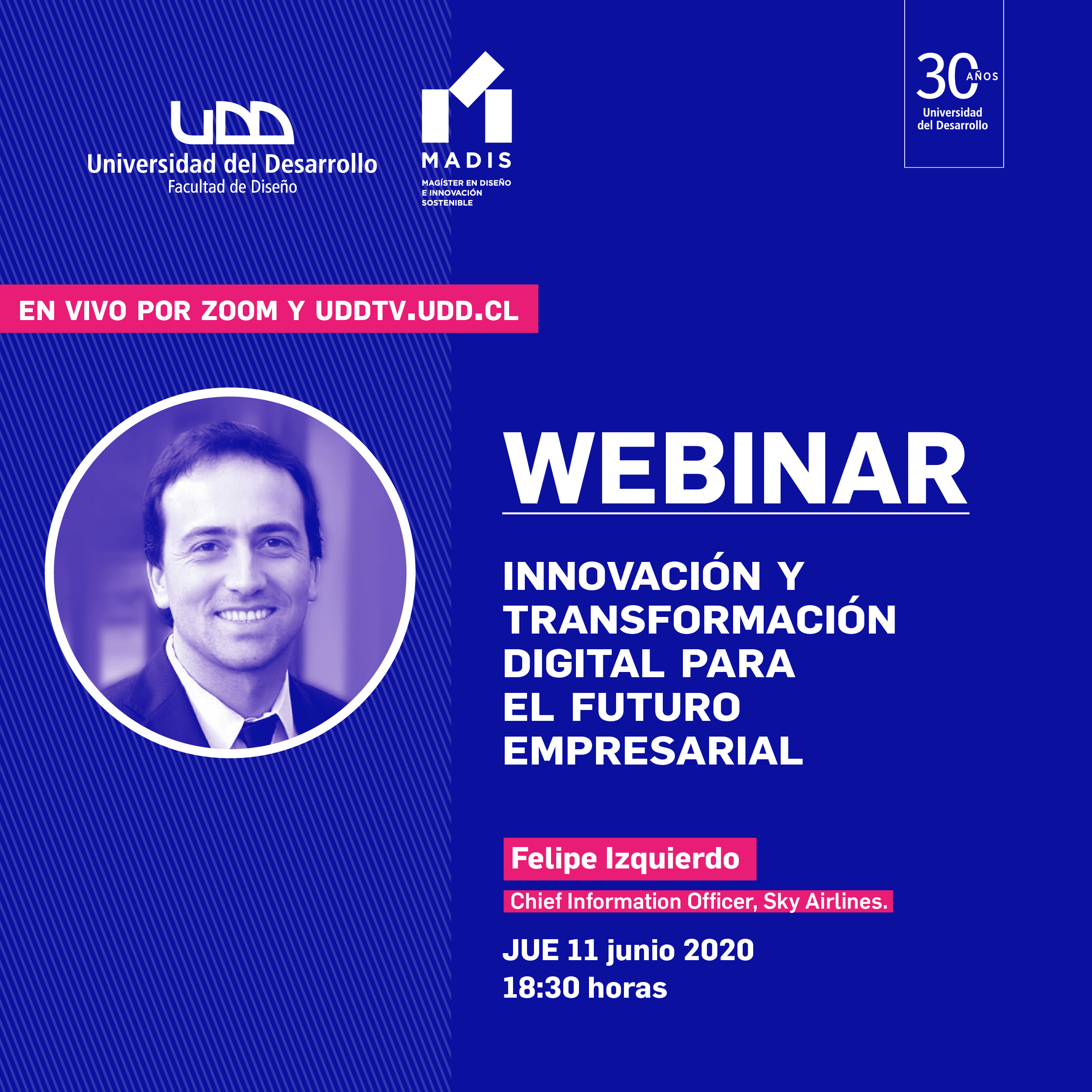 UDD
Universidad del Desarrollo
Facultad de Diseño

MADIS
MAGÍSTER EN DISEÑO E INNOVACIÓN SOSTENIBLE

30 AÑOS
Universidad del Desarrollo

EN VIVO POR ZOOM Y UDDTV.UDD.CL

WEBINAR

INNOVACIÓN Y TRANSFORMACIÓN DIGITAL PARA EL FUTURO EMPRESARIAL

Felipe Izquierdo
Chief Information Officer, Sky Airlines.

JUE 11 junio 2020
18:30 horas